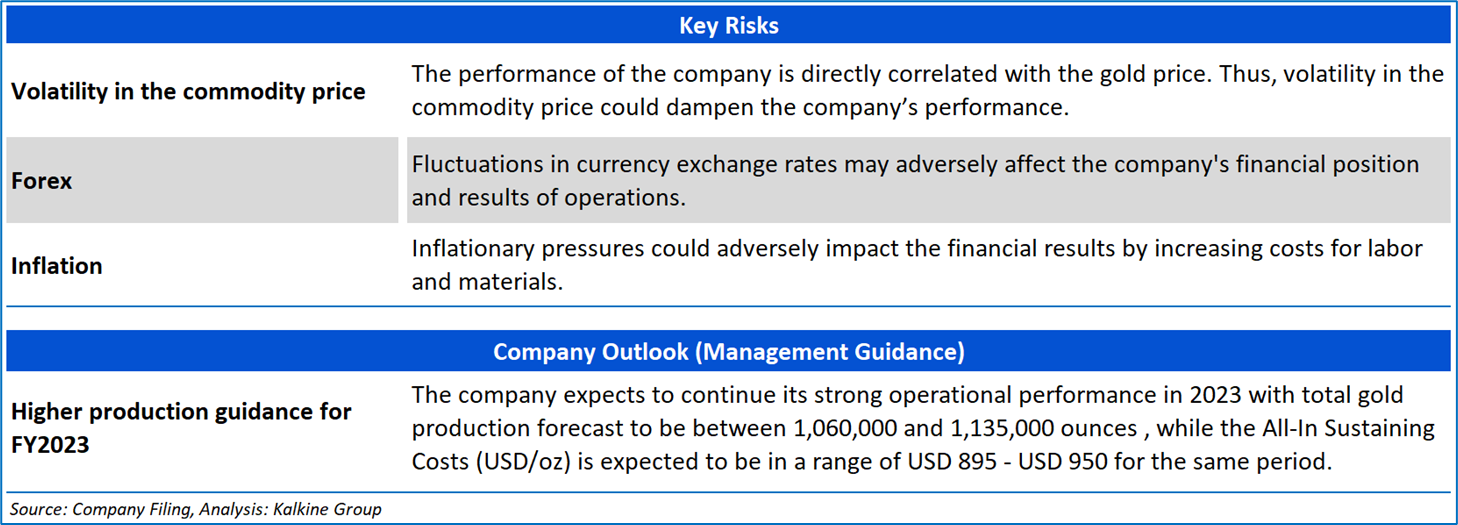 | Key Risks | |
|---|---|
| **Volatility in the commodity price** | The performance of the company is directly correlated with the gold price. Thus, volatility in the commodity price could dampen the company's performance. |
| **Forex** | Fluctuations in currency exchange rates may adversely affect the company's financial position and results of operations. |
| **Inflation** | Inflationary pressures could adversely impact the financial results by increasing costs for labor and materials. |

| Company Outlook (Management Guidance) | |
|---|---|
| **Higher production guidance for FY2023** | The company expects to continue its strong operational performance in 2023 with total gold production forecast to be between 1,060,000 and 1,135,000 ounces , while the All-In Sustaining Costs (USD/oz) is expected to be in a range of USD 895 - USD 950 for the same period. |

Source: Company Filing, Analysis: Kalkine Group